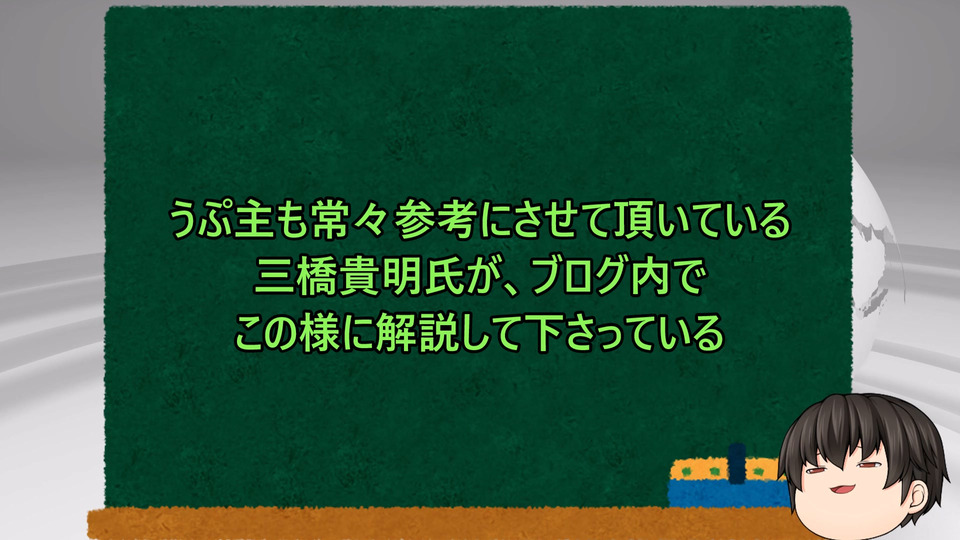 うぷ主も常々参考にさせて頂いている
三橋貴明氏が、ブログ内で
この様に解説して下さっている